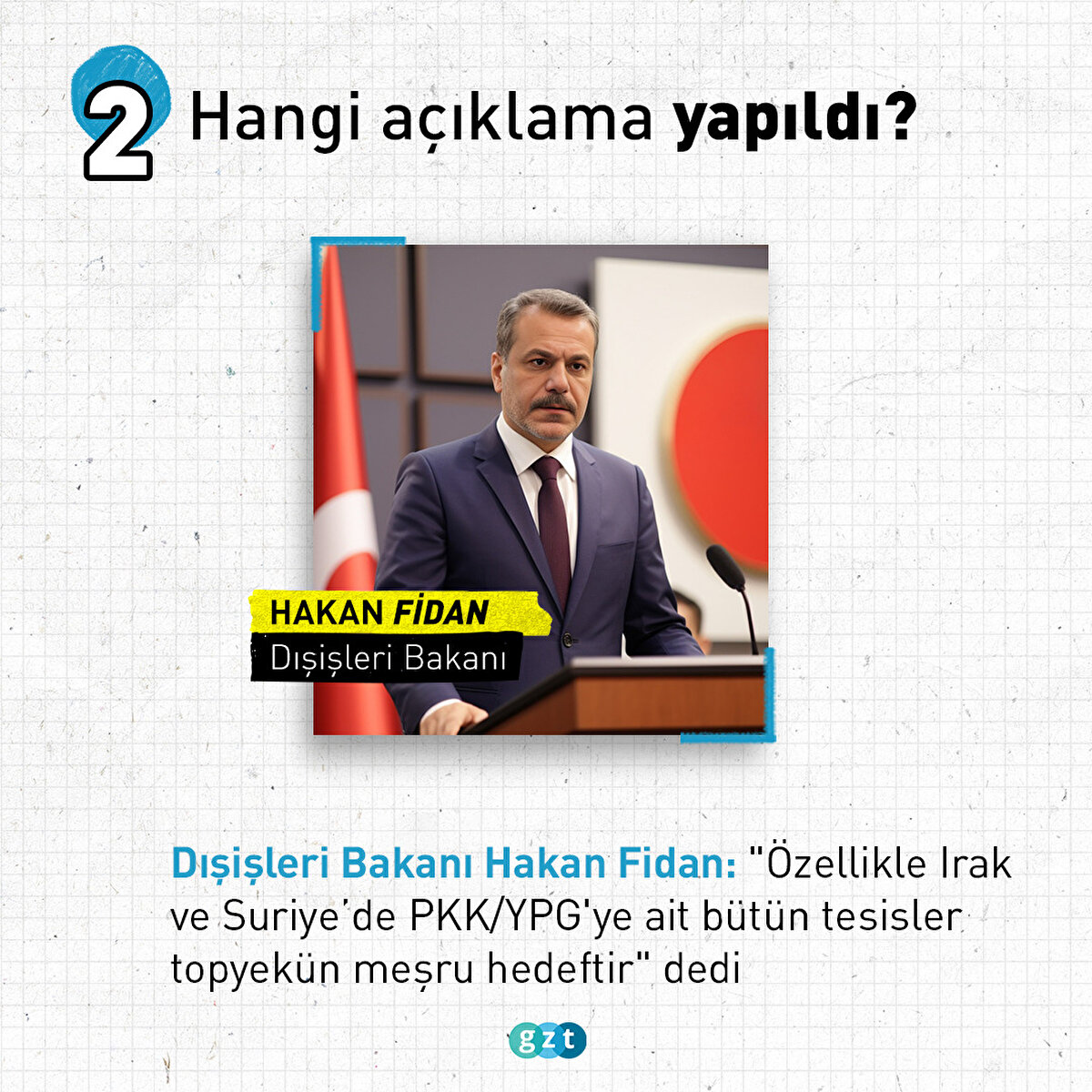 2 Hangi açıklama yapıldı?

HAKAN FİDAN
Dışişleri Bakanı

Dışişleri Bakanı Hakan Fidan: "Özellikle Irak ve Suriye'de PKK/YPG'ye ait bütün tesisler topyekün meşru hedeftir" dedi

gzt